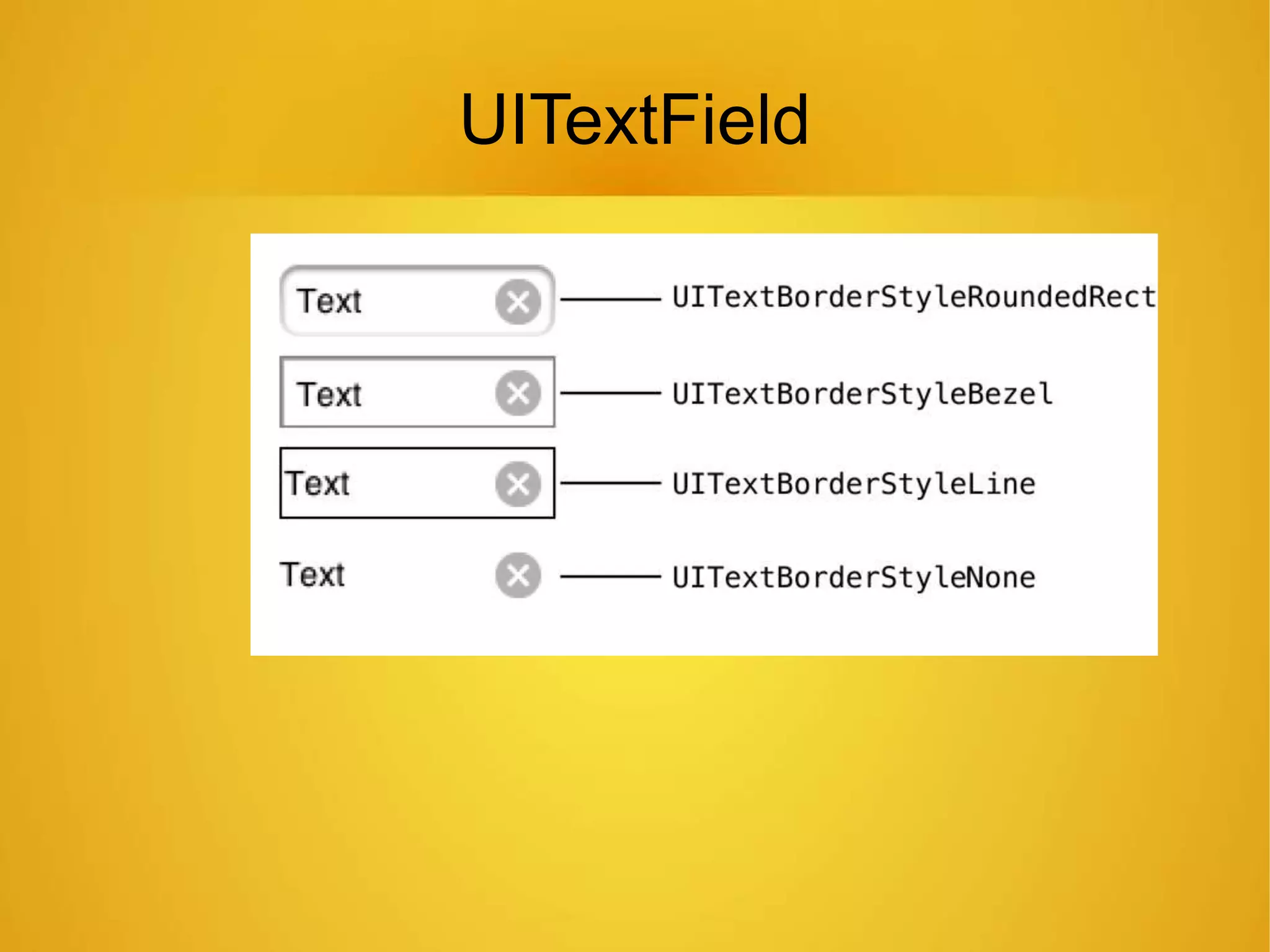 UITextField

Text UITextBorderStyleRoundedRect

Text UITextBorderStyleBezel

Text UITextBorderStyleLine

Text UITextBorderStyleNone